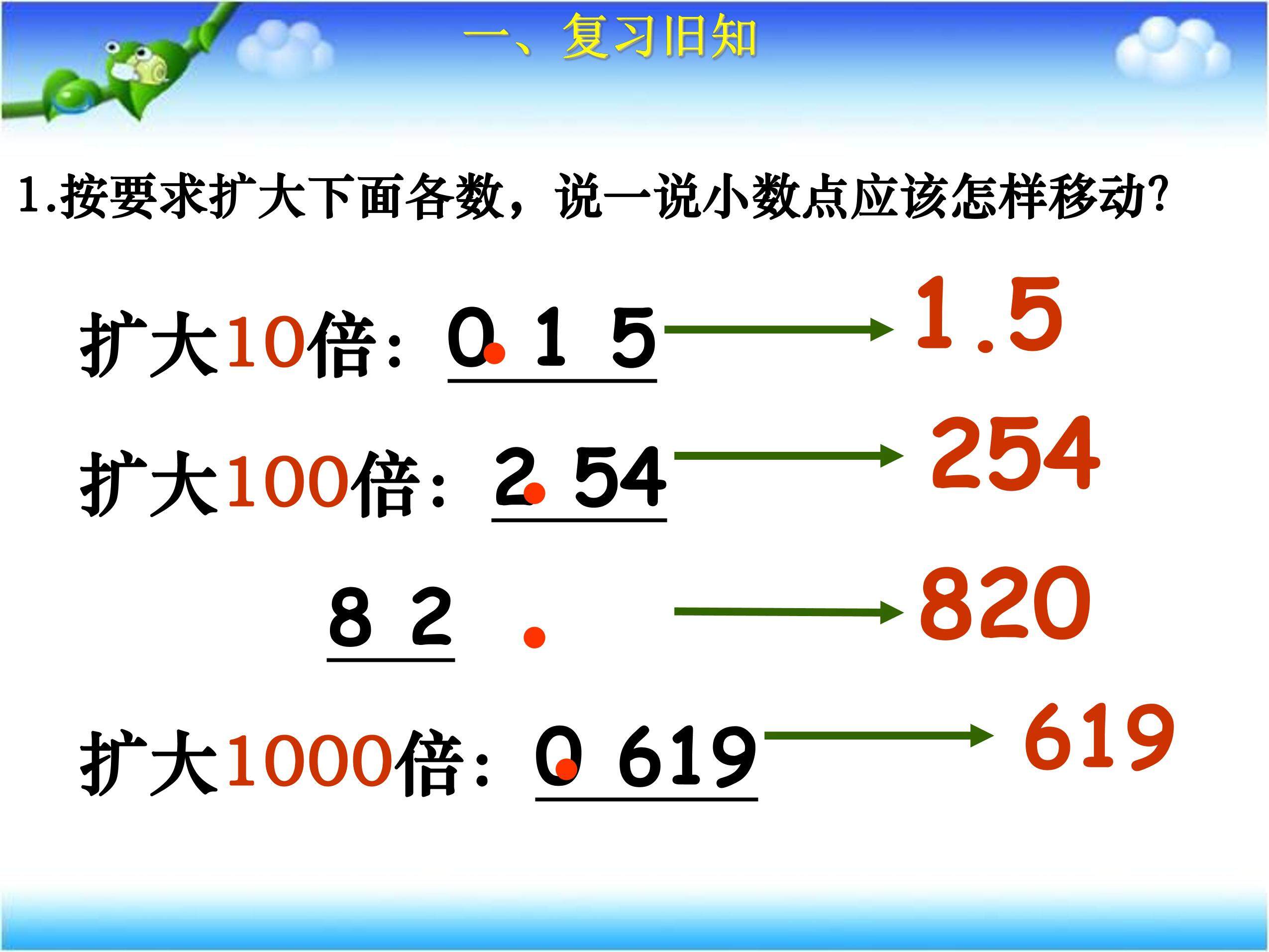 一、复习旧知

1.按要求扩大下面各数，说一说小数点应该怎样移动?

扩大10倍：0.1 5 → 1.5

扩大100倍：2.54 → 254

8 2 . → 820

扩大1000倍：0.619 → 619